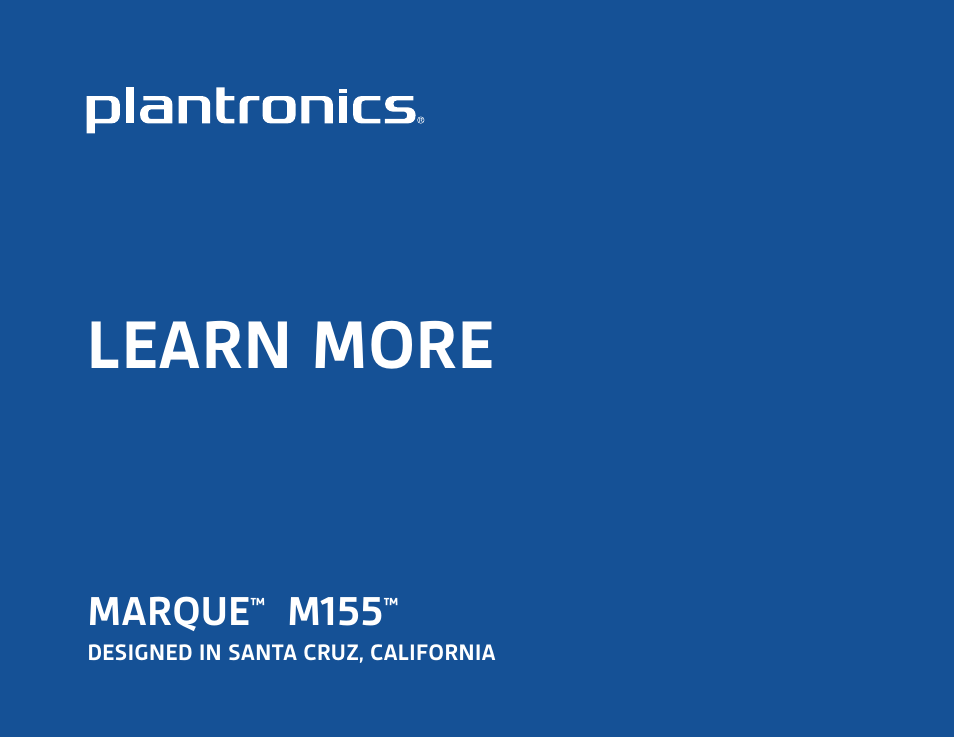 plantronics®

LEARN MORE

MARQUE™ M155™

DESIGNED IN SANTA CRUZ, CALIFORNIA